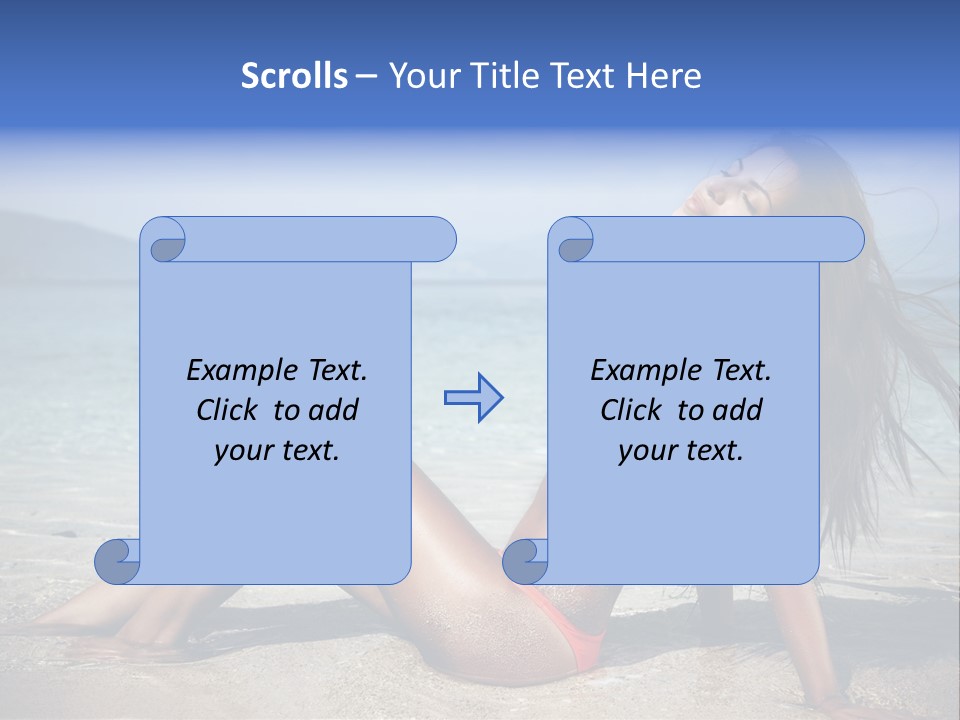 Scrolls – Your Title Text Here

Example Text. Click to add your text.

Example Text. Click to add your text.